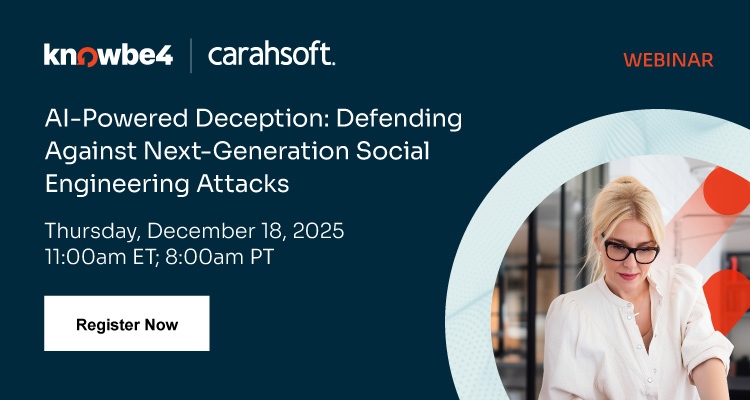 knowbe4 | carahsoft.

WEBINAR

AI-Powered Deception: Defending Against Next-Generation Social Engineering Attacks

Thursday, December 18, 2025
11:00am ET; 8:00am PT

Register Now